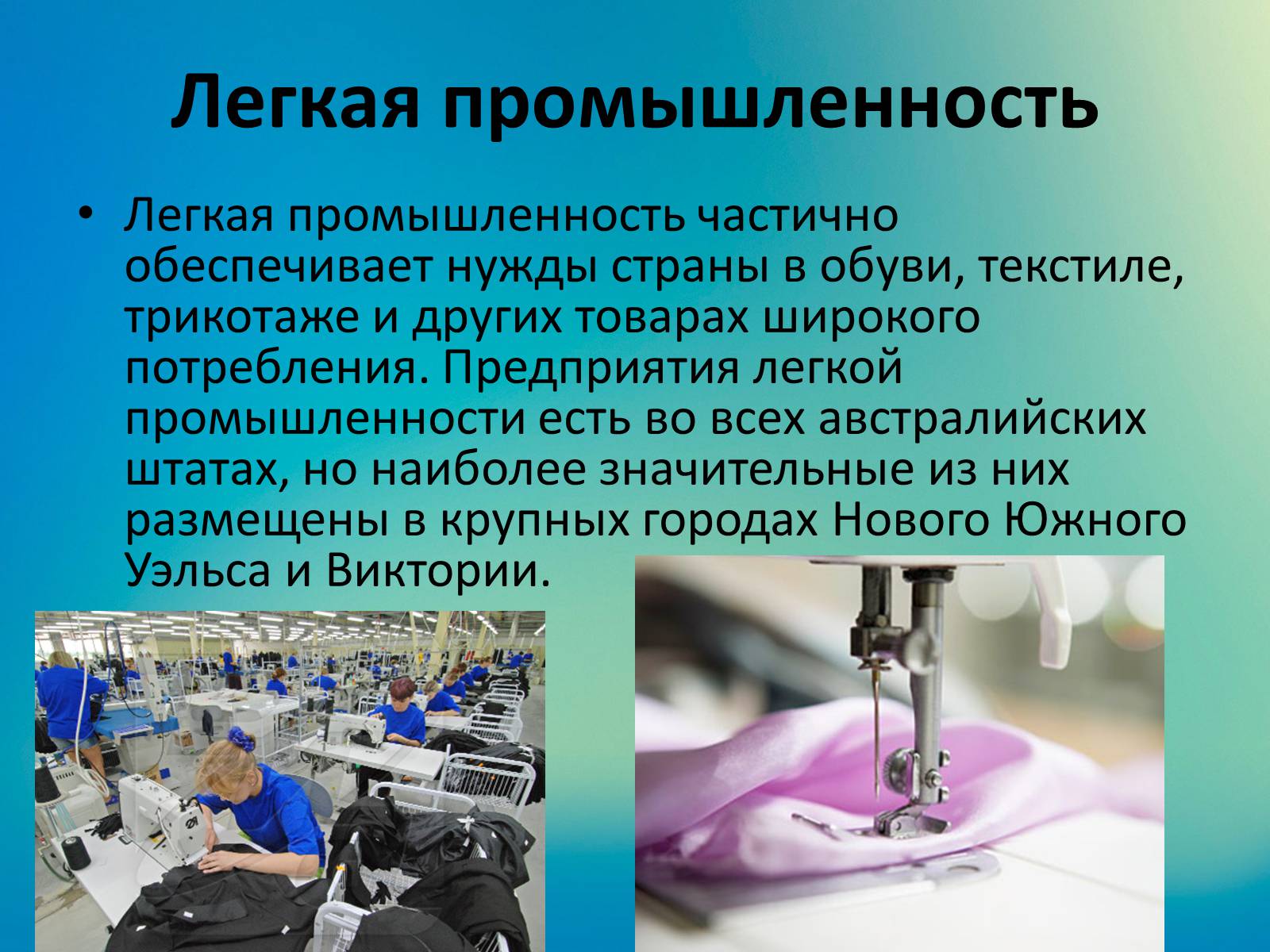 Легкая промышленность

• Легкая промышленность частично обеспечивает нужды страны в обуви, текстиле, трикотаже и других товарах широкого потребления. Предприятия легкой промышленности есть во всех австралийских штатах, но наиболее значительные из них размещены в крупных городах Нового Южного Уэльса и Виктории.